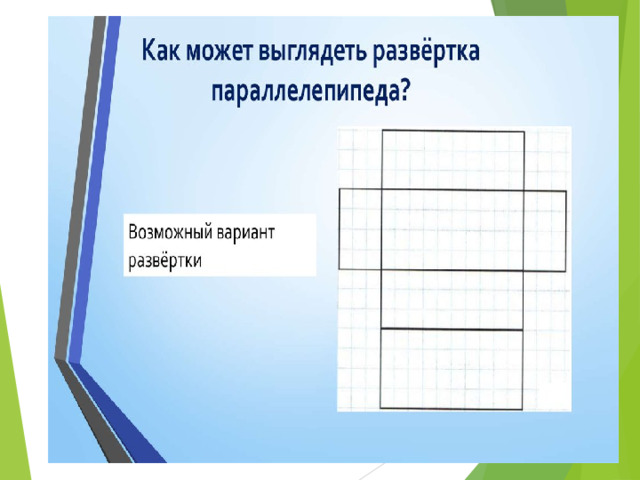 Как может выглядеть развёртка параллелепипеда?

Возможный вариант развёртки